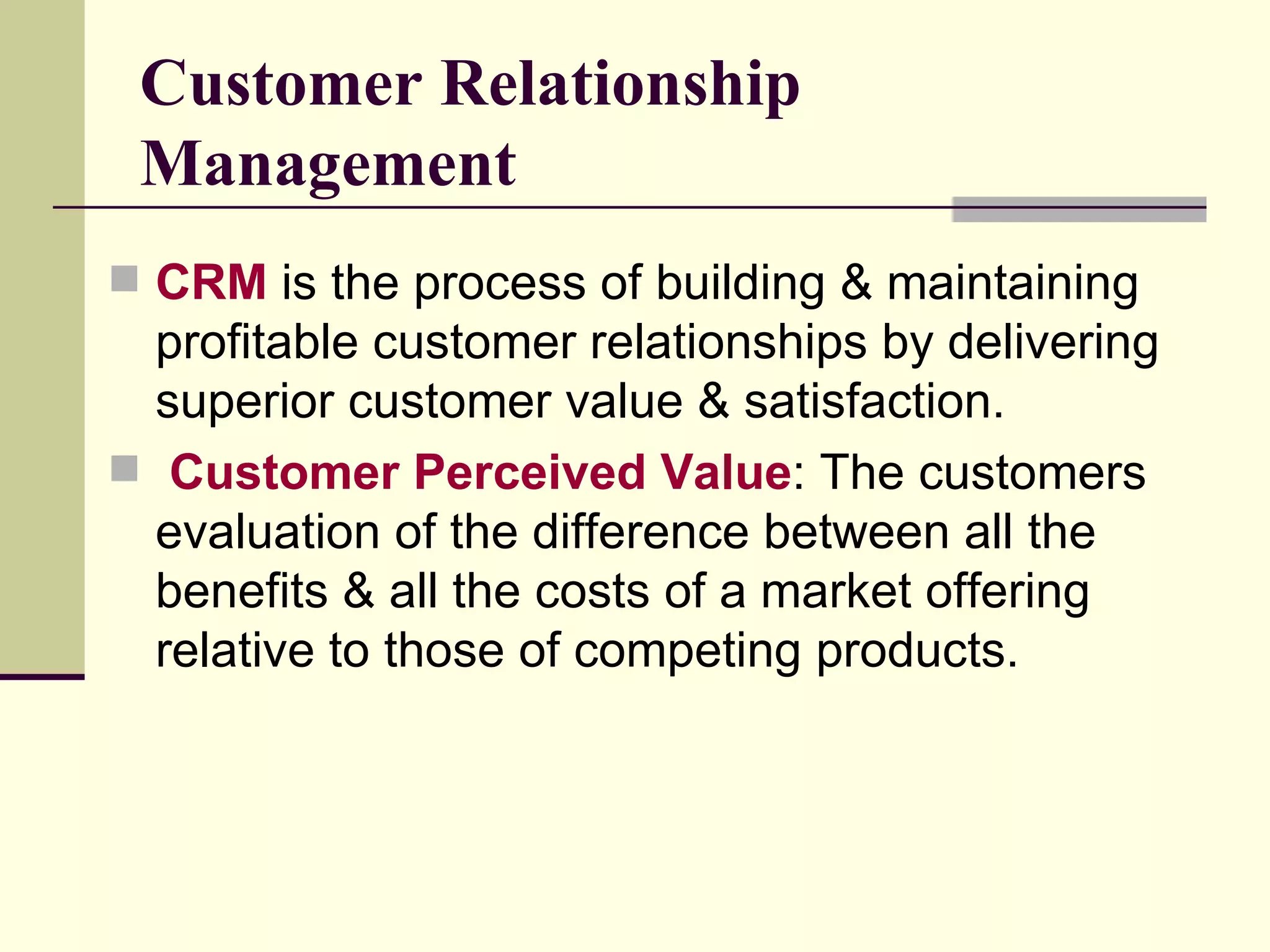 Customer Relationship Management

CRM is the process of building & maintaining profitable customer relationships by delivering superior customer value & satisfaction.

Customer Perceived Value: The customers evaluation of the difference between all the benefits & all the costs of a market offering relative to those of competing products.